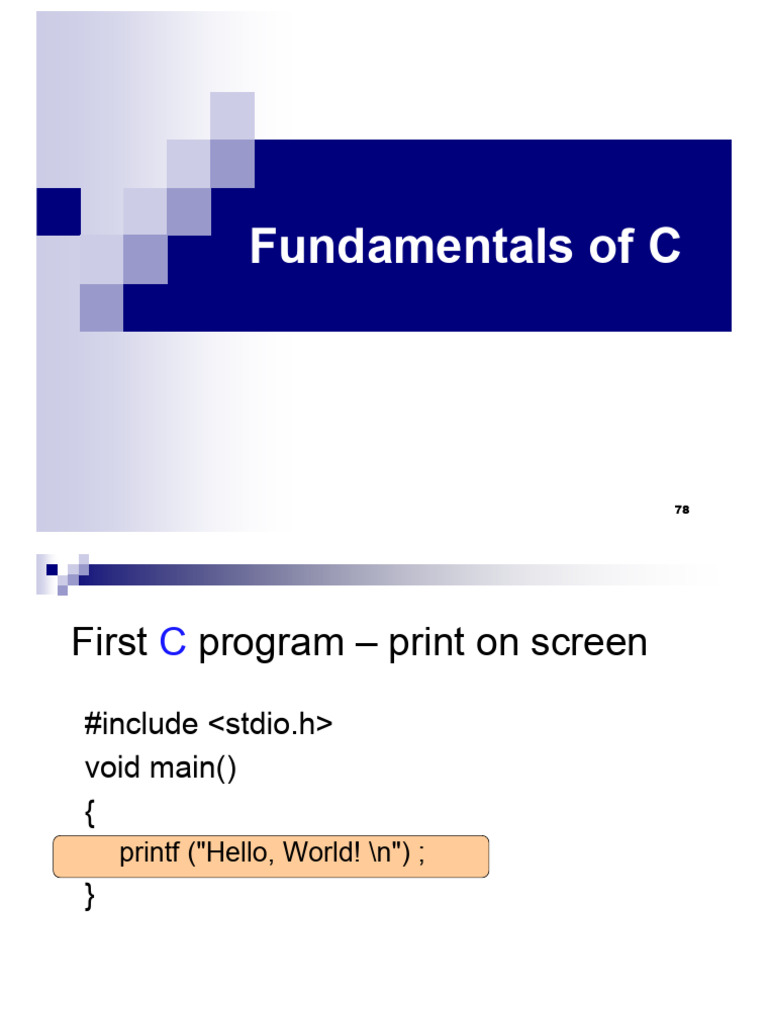 Fundamentals of C

78

First C program – print on screen

#include <stdio.h>
void main()
{
printf ("Hello, World! \n") ;
}